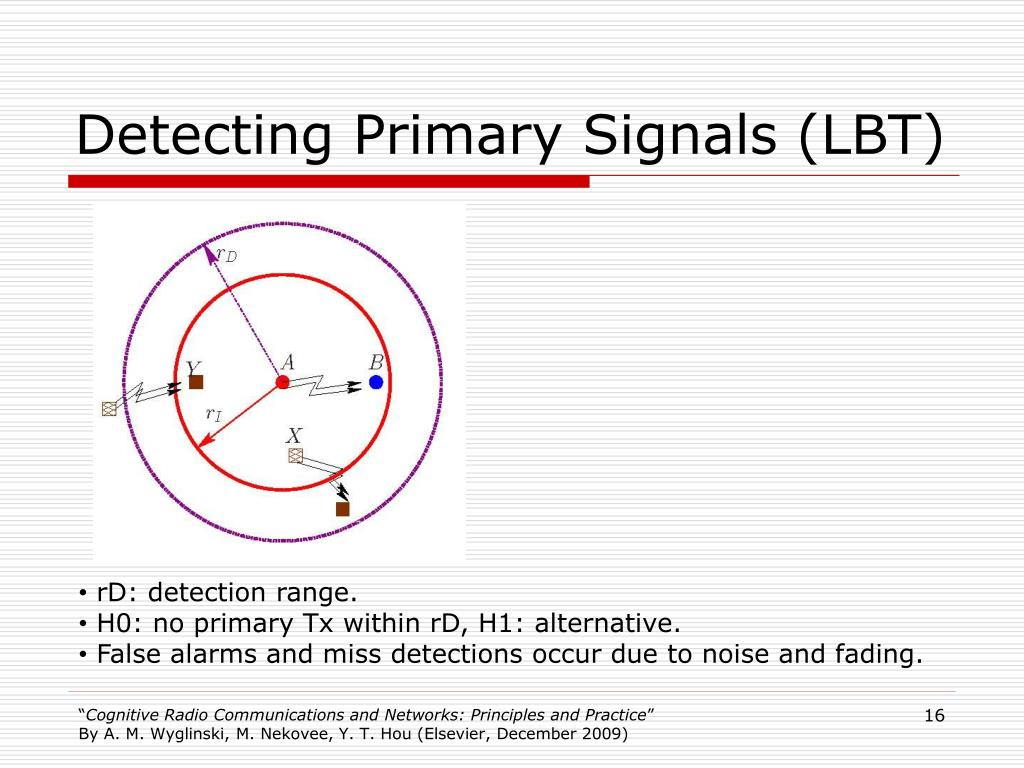 Detecting Primary Signals (LBT)

$r_D$

$Y$

$A$

$B$

$r_I$

$X$

• rD: detection range.
• H0: no primary Tx within rD, H1: alternative.
• False alarms and miss detections occur due to noise and fading.

"Cognitive Radio Communications and Networks: Principles and Practice"
By A. M. Wyglinski, M. Nekovee, Y. T. Hou (Elsevier, December 2009)

16